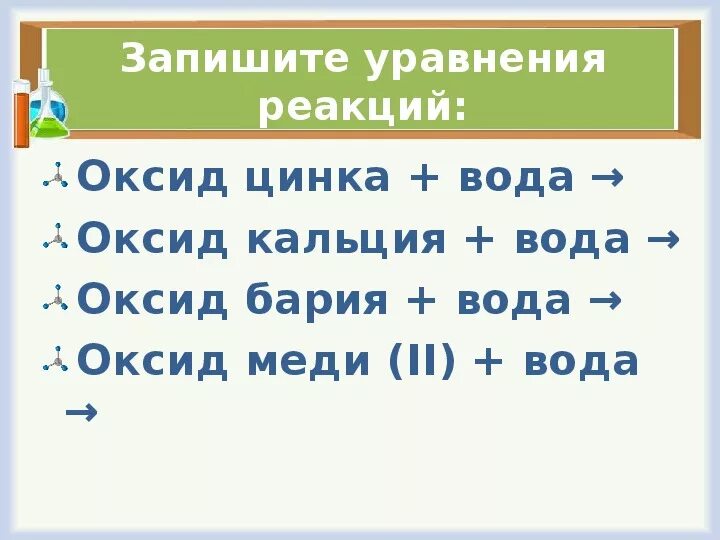 Запишите уравнения реакций:

Оксид цинка + вода →

Оксид кальция + вода →

Оксид бария + вода →

Оксид меди (II) + вода →